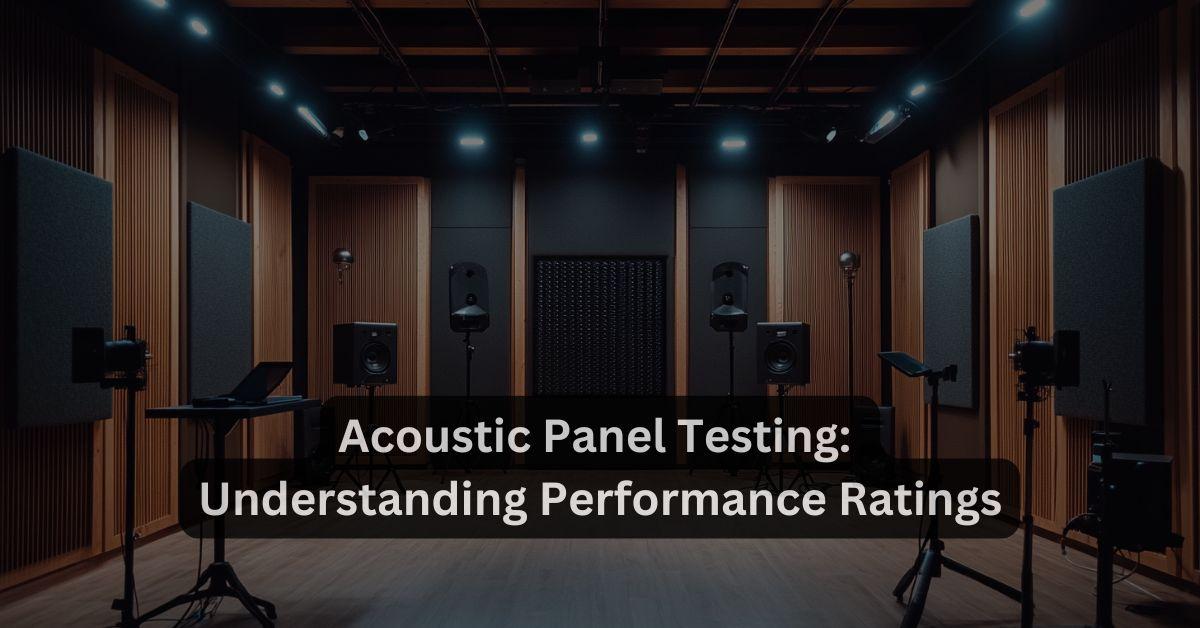 Acoustic Panel Testing:
Understanding Performance Ratings